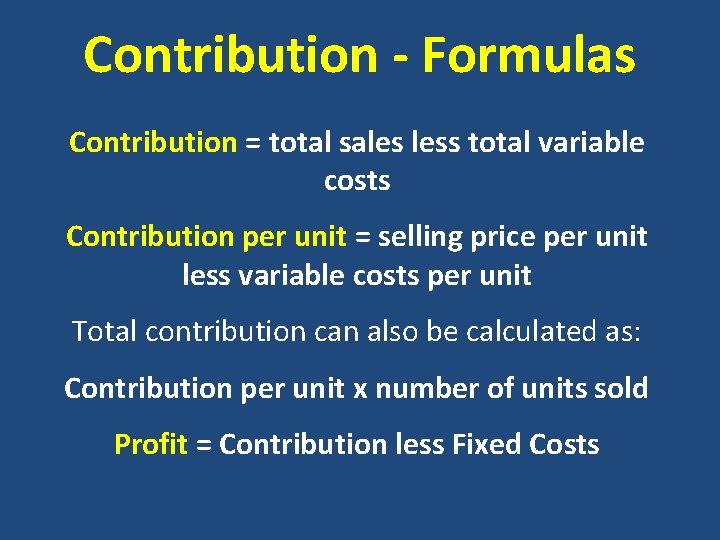 Contribution - Formulas

Contribution = total sales less total variable costs

Contribution per unit = selling price per unit less variable costs per unit

Total contribution can also be calculated as:

Contribution per unit x number of units sold

Profit = Contribution less Fixed Costs